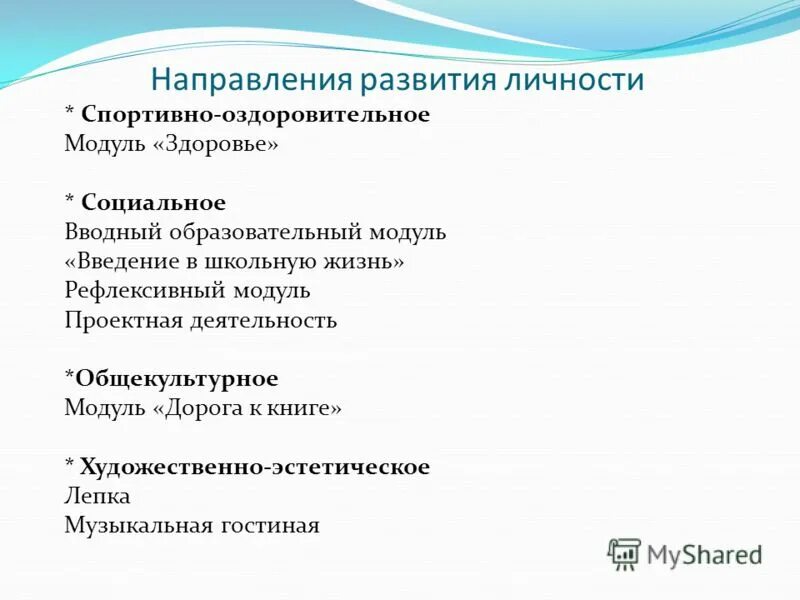 Направления развития личности

* Спортивно-оздоровительное
Модуль «Здоровье»

* Социальное
Вводный образовательный модуль
«Введение в школьную жизнь»
Рефлексивный модуль
Проектная деятельность

*Общекультурное
Модуль «Дорога к книге»

* Художественно-эстетическое
Лепка
Музыкальная гостиная

MyShared